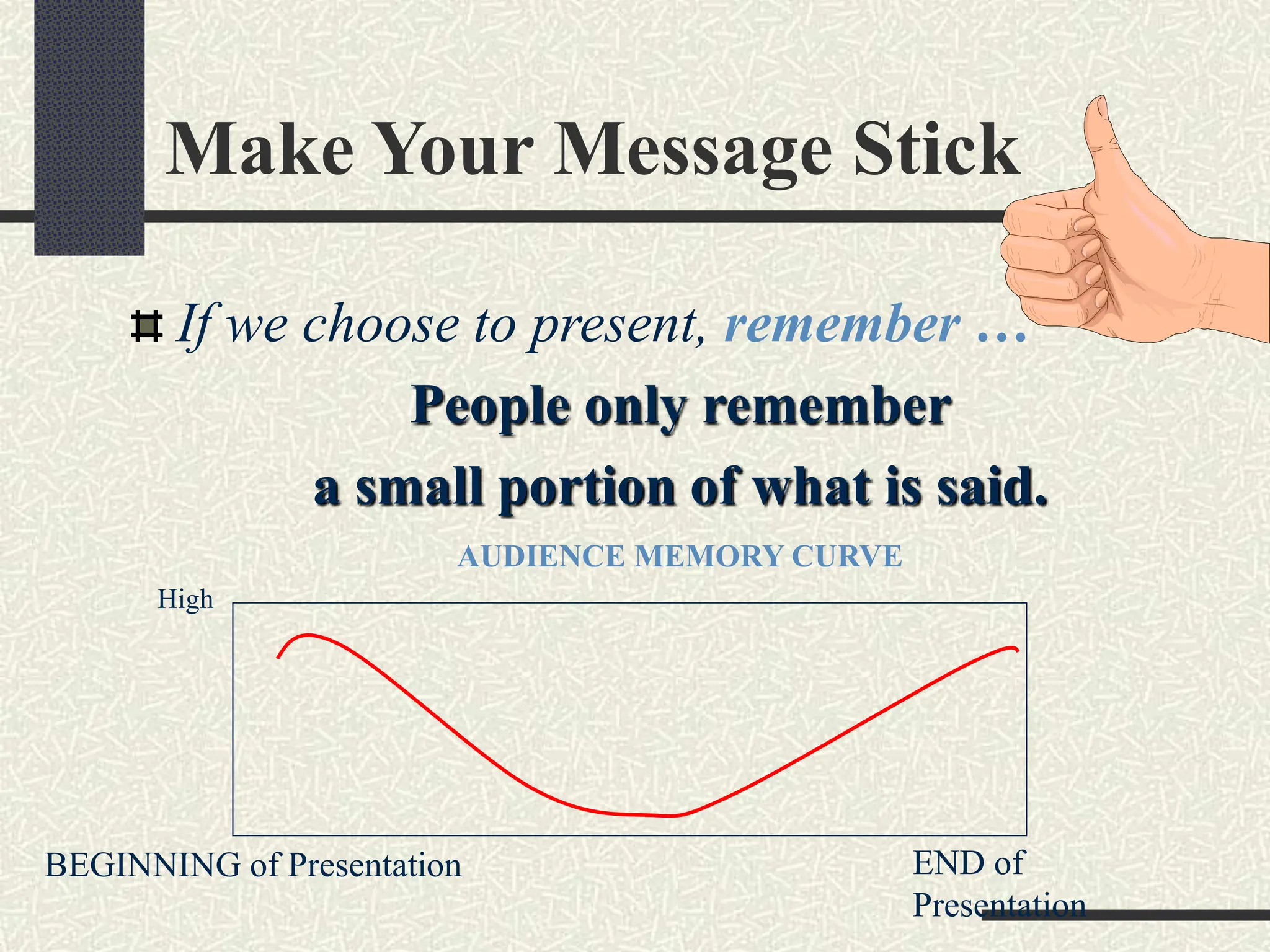 Make Your Message Stick

If we choose to present, remember …

People only remember
a small portion of what is said.

AUDIENCE MEMORY CURVE

High

BEGINNING of Presentation

END of Presentation